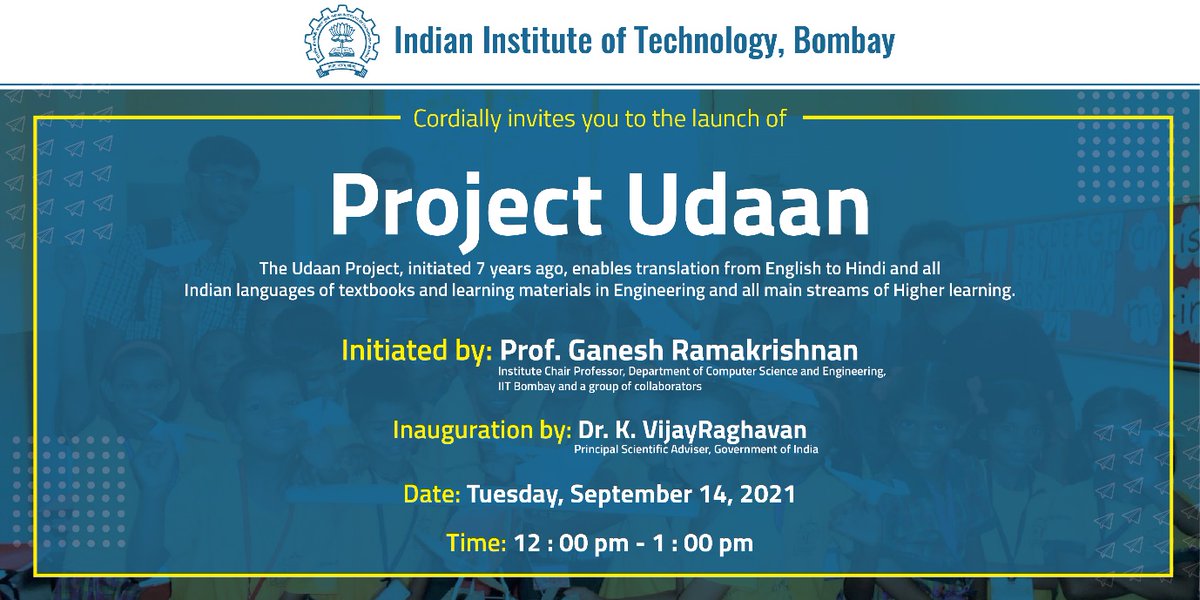 Indian Institute of Technology, Bombay

Cordially invites you to the launch of

Project Udaan

The Udaan Project, initiated 7 years ago, enables translation from English to Hindi and all Indian languages of textbooks and learning materials in Engineering and all main streams of Higher learning.

Initiated by: Prof. Ganesh Ramakrishnan
Institute Chair Professor, Department of Computer Science and Engineering, IIT Bombay and a group of collaborators

Inauguration by: Dr. K. VijayRaghavan
Principal Scientific Adviser, Government of India

Date: Tuesday, September 14, 2021

Time: 12 : 00 pm - 1 : 00 pm